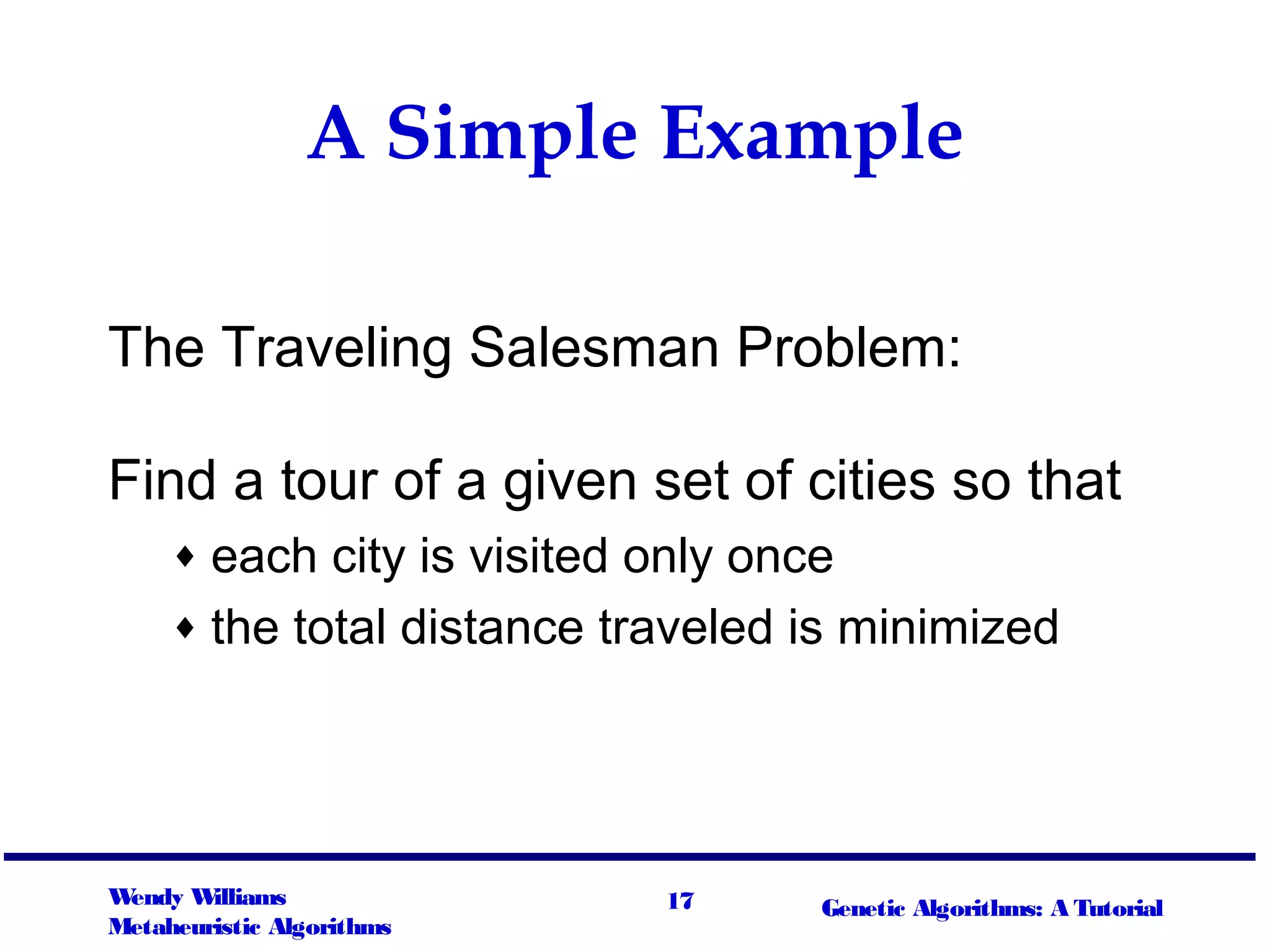 A Simple Example

The Traveling Salesman Problem:

Find a tour of a given set of cities so that

♦ each city is visited only once

♦ the total distance traveled is minimized

Wendy Williams
Metaheuristic Algorithms

17

Genetic Algorithms: A Tutorial